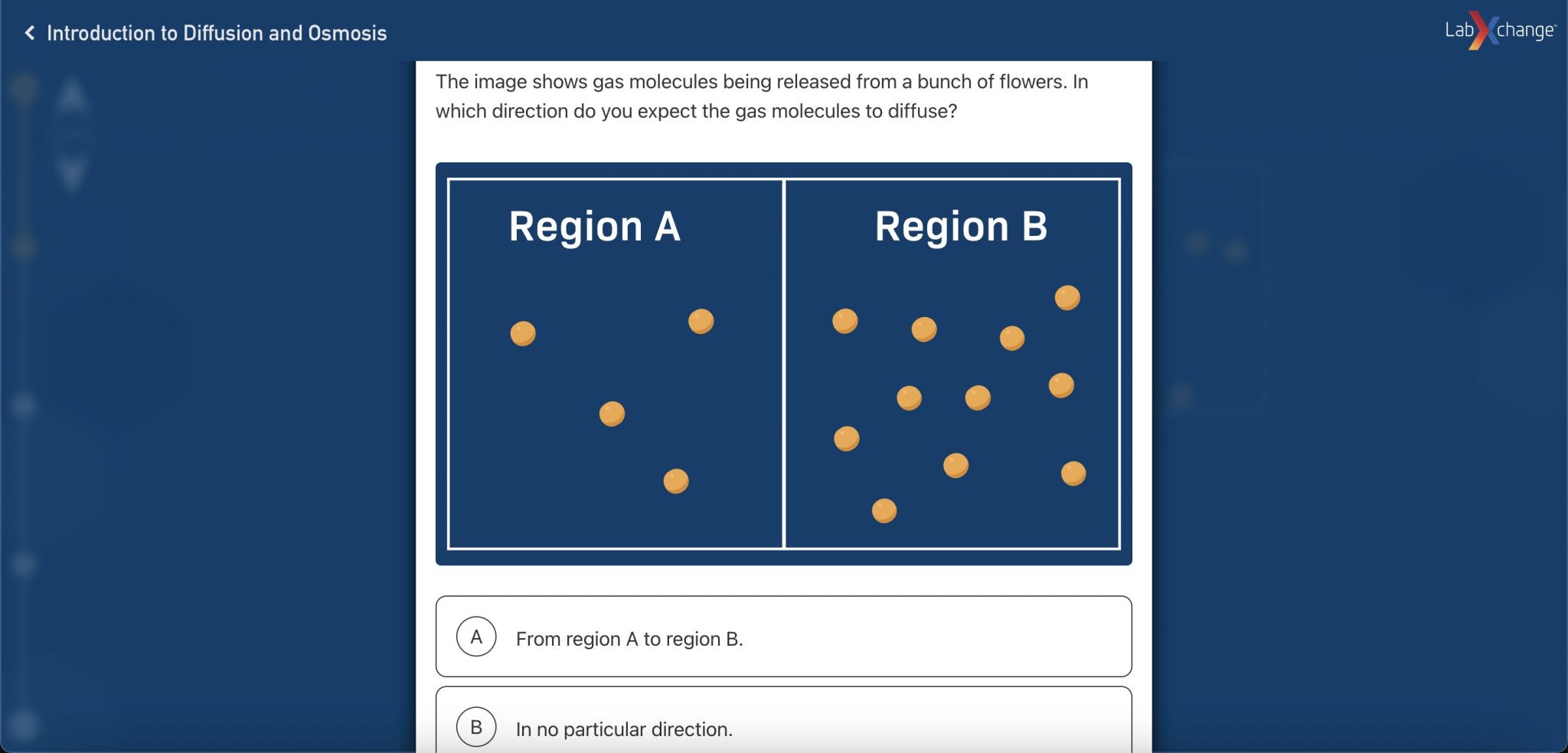 Introduction to Diffusion and Osmosis

LabXchange

The image shows gas molecules being released from a bunch of flowers. In which direction do you expect the gas molecules to diffuse?

Region A

Region B

A From region A to region B.

B In no particular direction.